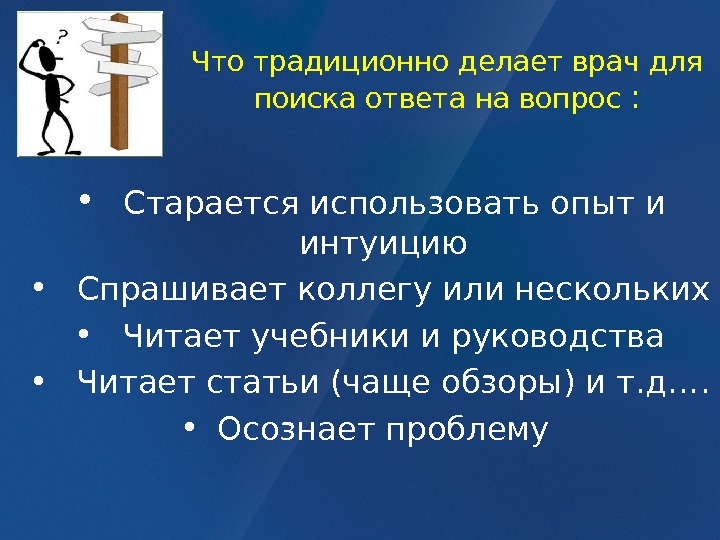 ?

Что традиционно делает врач для поиска ответа на вопрос :

• Старается использовать опыт и интуицию
• Спрашивает коллегу или нескольких
• Читает учебники и руководства
• Читает статьи (чаще обзоры) и т.д….
• Осознает проблему